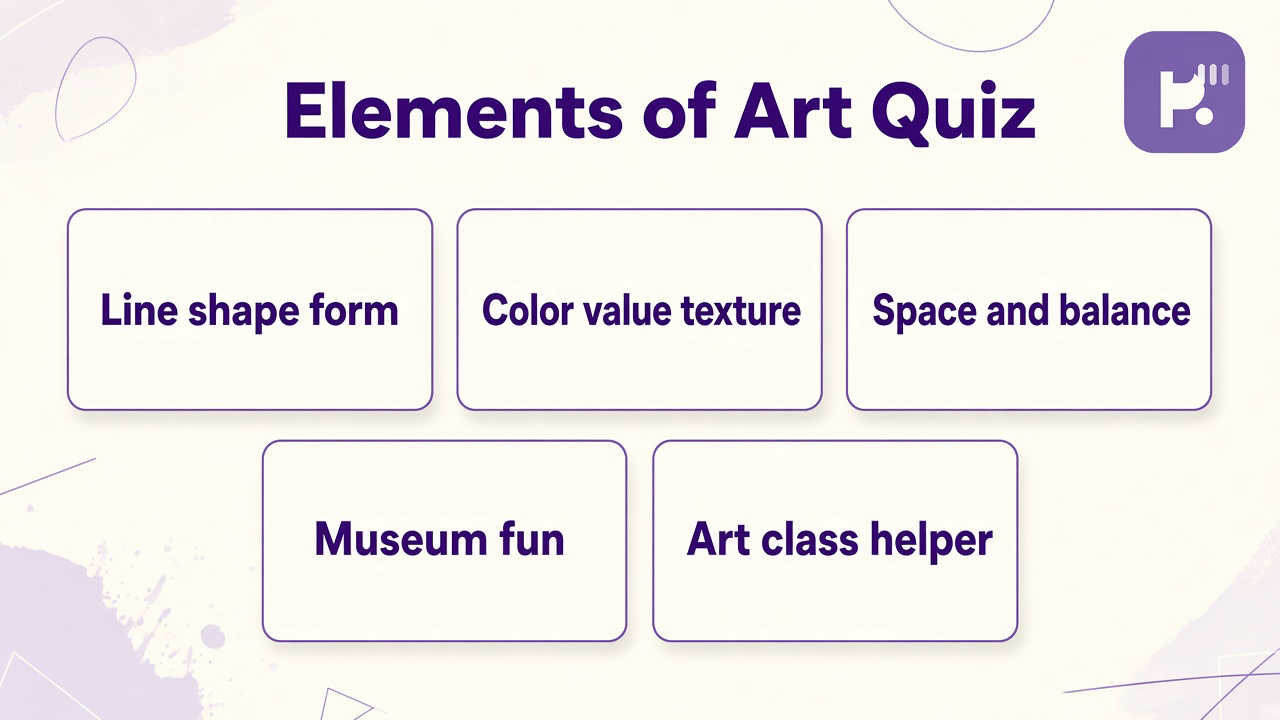 Elements of Art Quiz

Line shape form

Color value texture

Space and balance

Museum fun

Art class helper